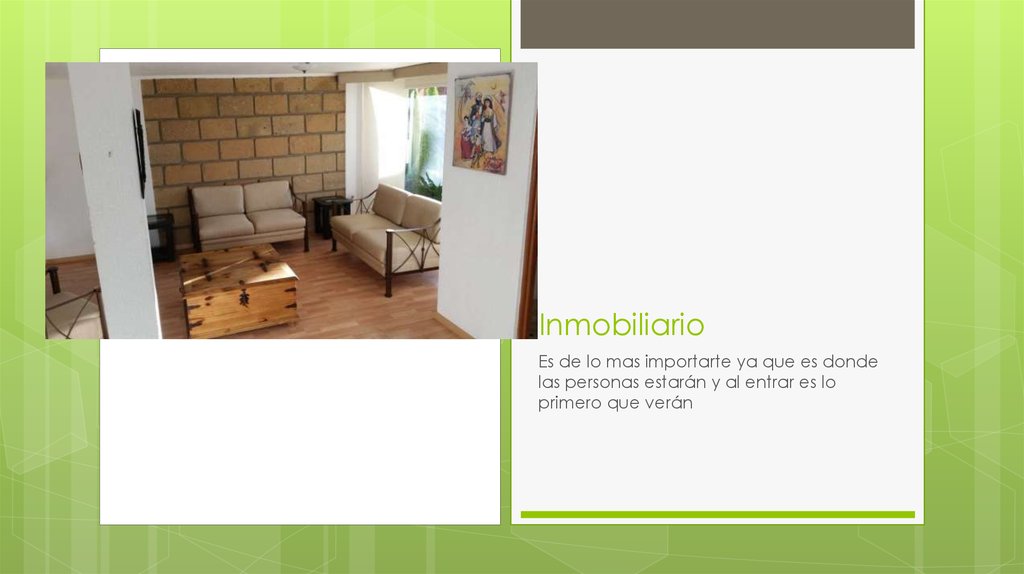 Inmobiliario

Es de lo mas importarte ya que es donde las personas estarán y al entrar es lo primero que verán